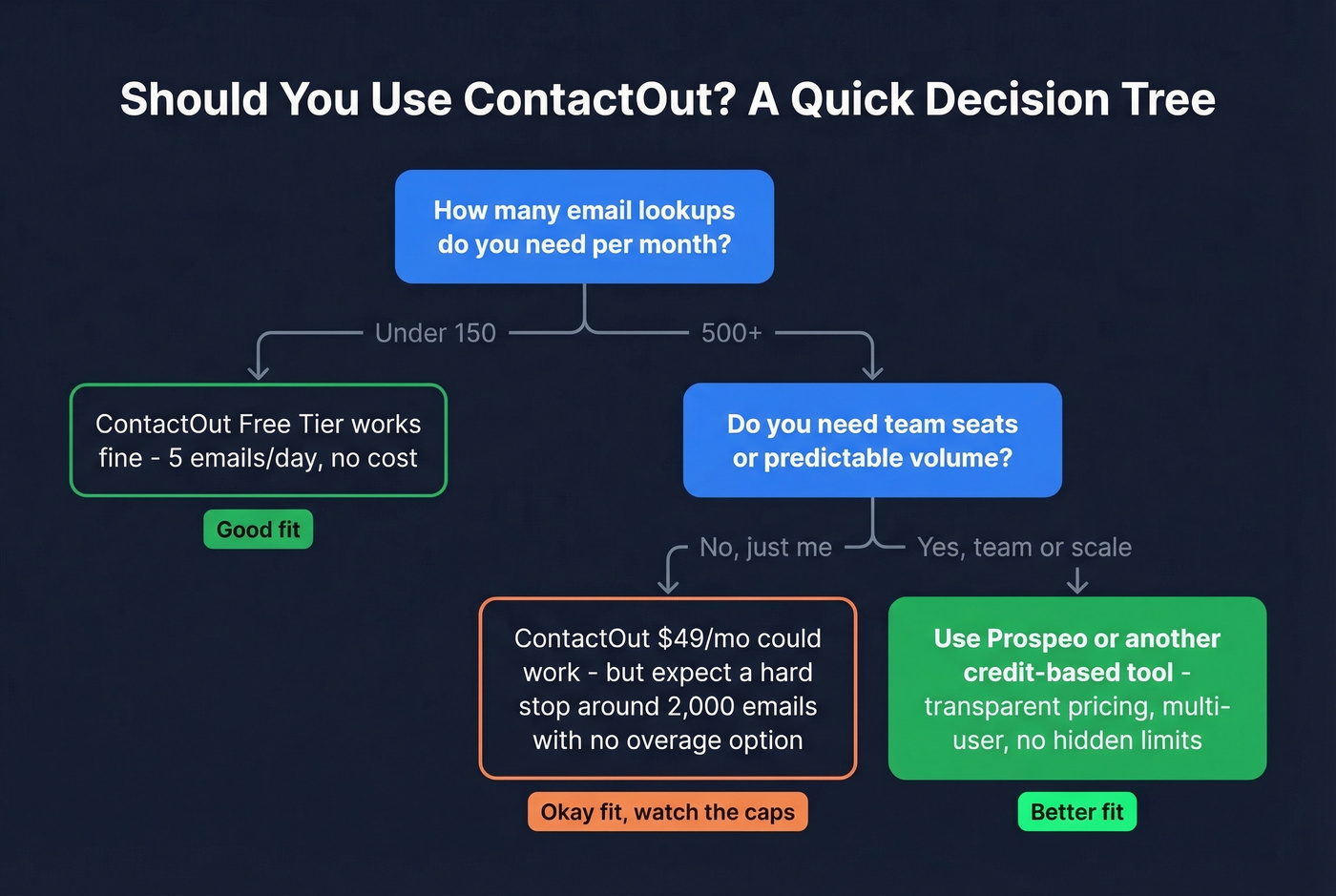 Should You Use ContactOut? A Quick Decision Tree

How many email lookups do you need per month?

Under 150

500+

ContactOut Free Tier works fine - 5 emails/day, no cost

Good fit

Do you need team seats or predictable volume?

No, just me

Yes, team or scale

ContactOut $49/mo could work - but expect a hard stop around 2,000 emails with no overage option

Okay fit, watch the caps

Use Prospeo or another credit-based tool - transparent pricing, multi-user, no hidden limits

Better fit